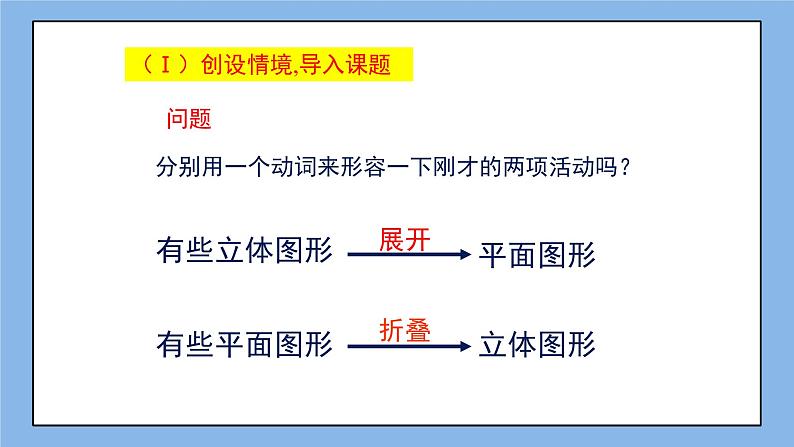 （Ⅰ）创设情境,导入课题

问题

分别用一个动词来形容一下刚才的两项活动吗？

有些立体图形 展开 平面图形

有些平面图形 折叠 立体图形